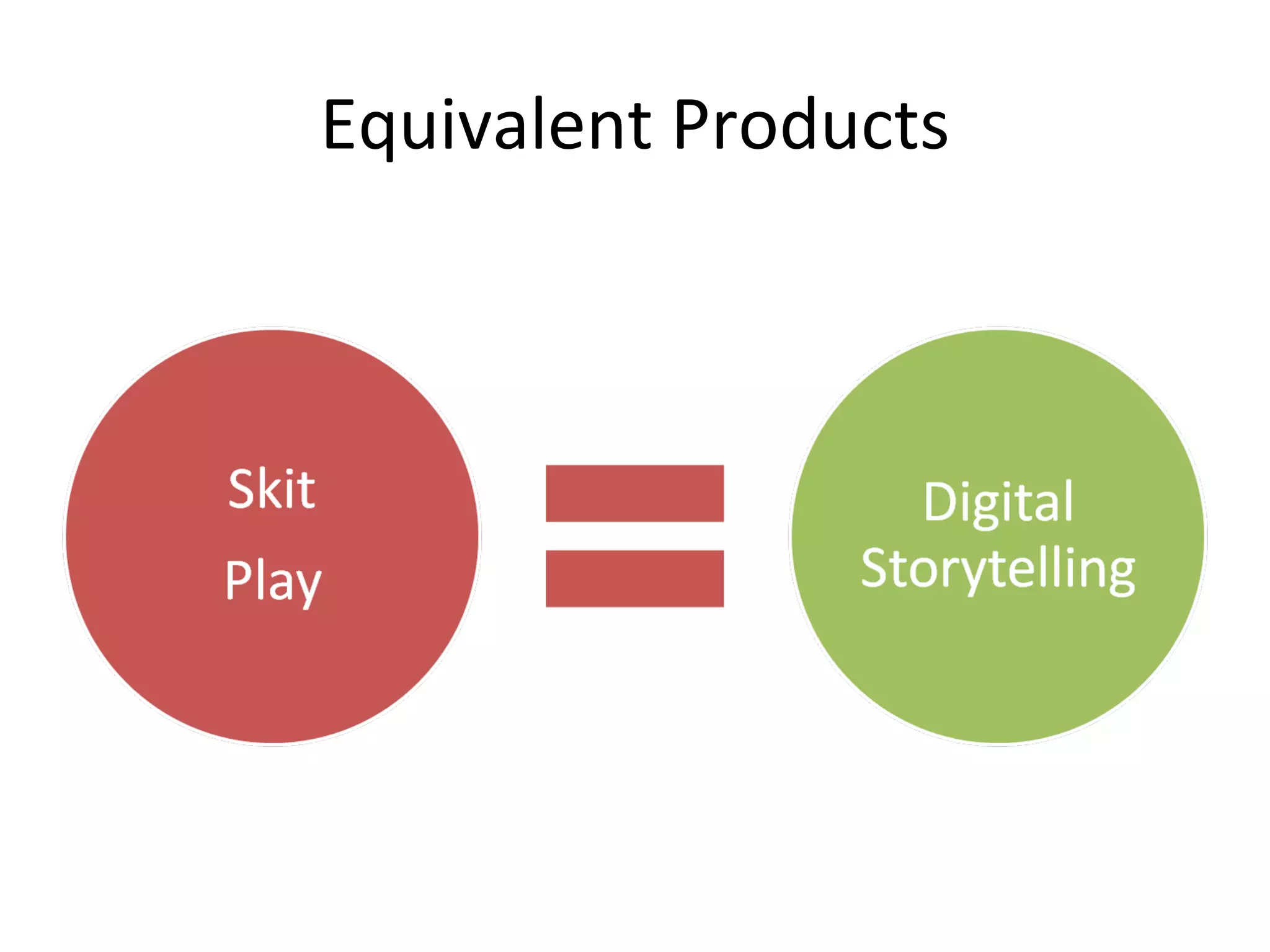 Equivalent Products

Skit

Play

Digital Storytelling